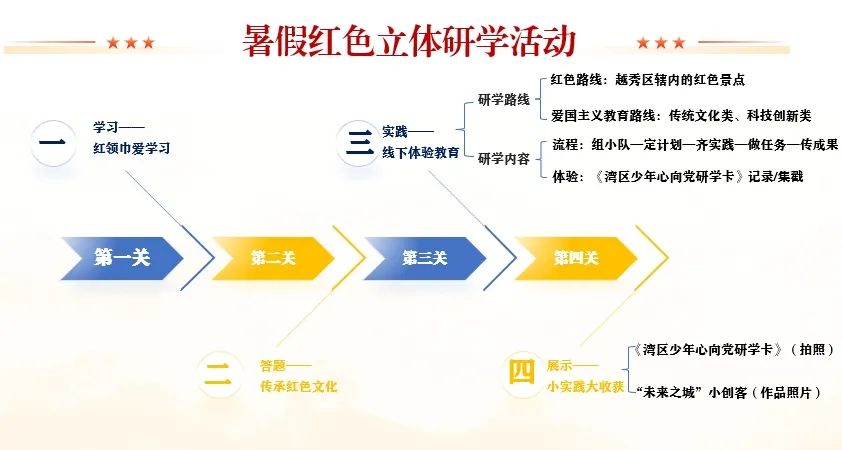 暑假红色立体研学活动

一 学习——
红领巾爱学习

三 实践——
线下体验教育

研学路线
红色路线：越秀区辖内的红色景点
爱国主义教育路线：传统文化类、科技创新类

研学内容
流程：组小队—定计划—齐实践—做任务—传成果
体验：《湾区少年心向党研学卡》记录/集戳

第一关
第二关
第三关
第四关

二 答题——
传承红色文化

四 展示——
小实践大收获

《湾区少年心向党研学卡》（拍照）
“未来之城”小创客（作品照片）